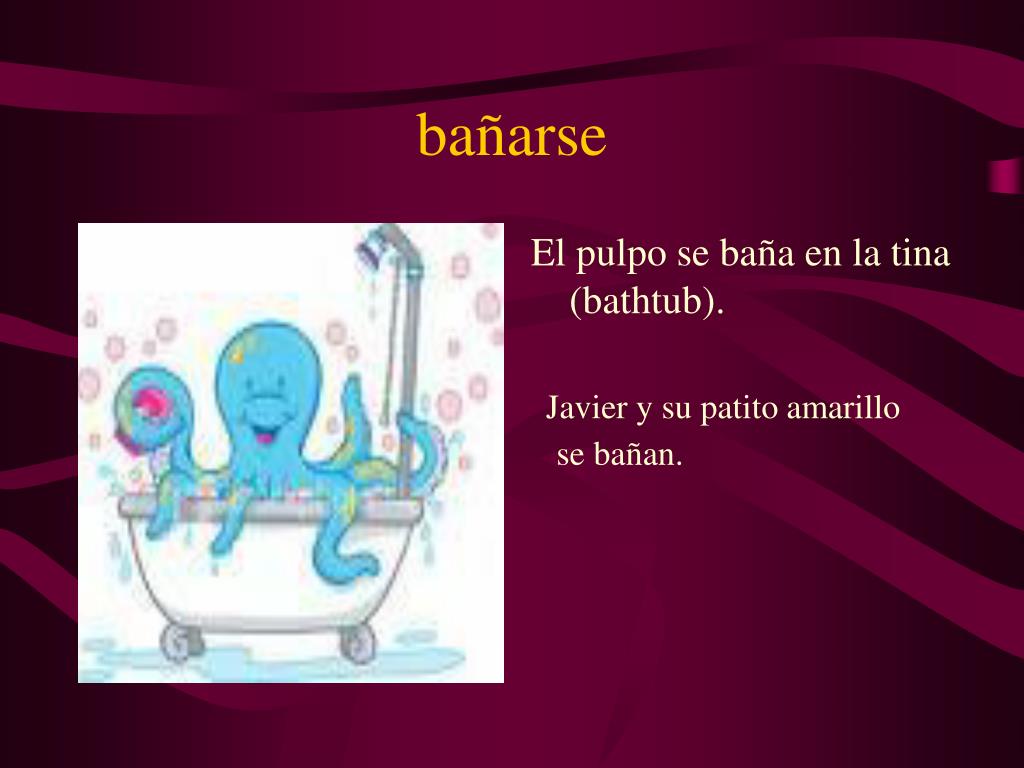 bañarse

El pulpo se baña en la tina (bathtub).

Javier y su patito amarillo se bañan.